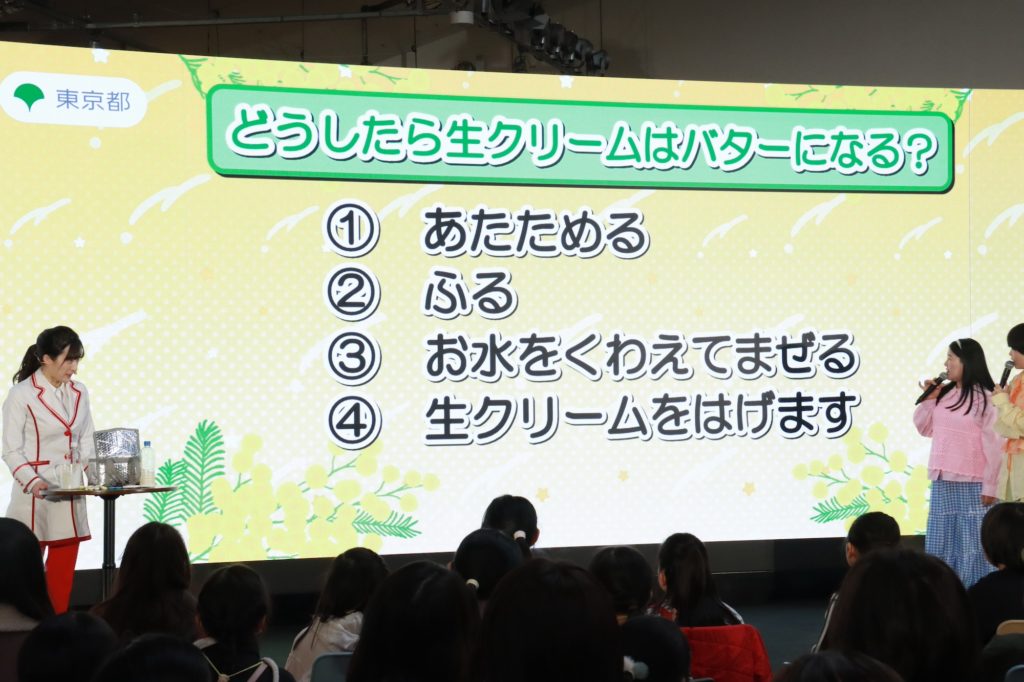 東京都

どうしたら生クリームはバターになる?

① あたためる
② ふる
③ お水をくわえてまぜる
④ 生クリームをはげます